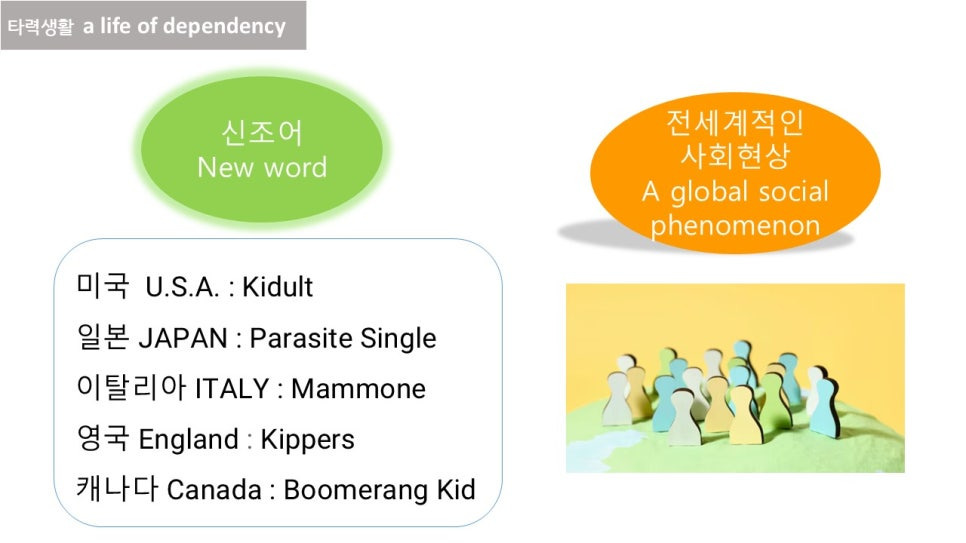 타력생활 a life of dependency

신조어
New word

전세계적인
사회현상
A global social phenomenon

미국 U.S.A. : Kidult
일본 JAPAN : Parasite Single
이탈리아 ITALY : Mammone
영국 England : Kippers
캐나다 Canada : Boomerang Kid